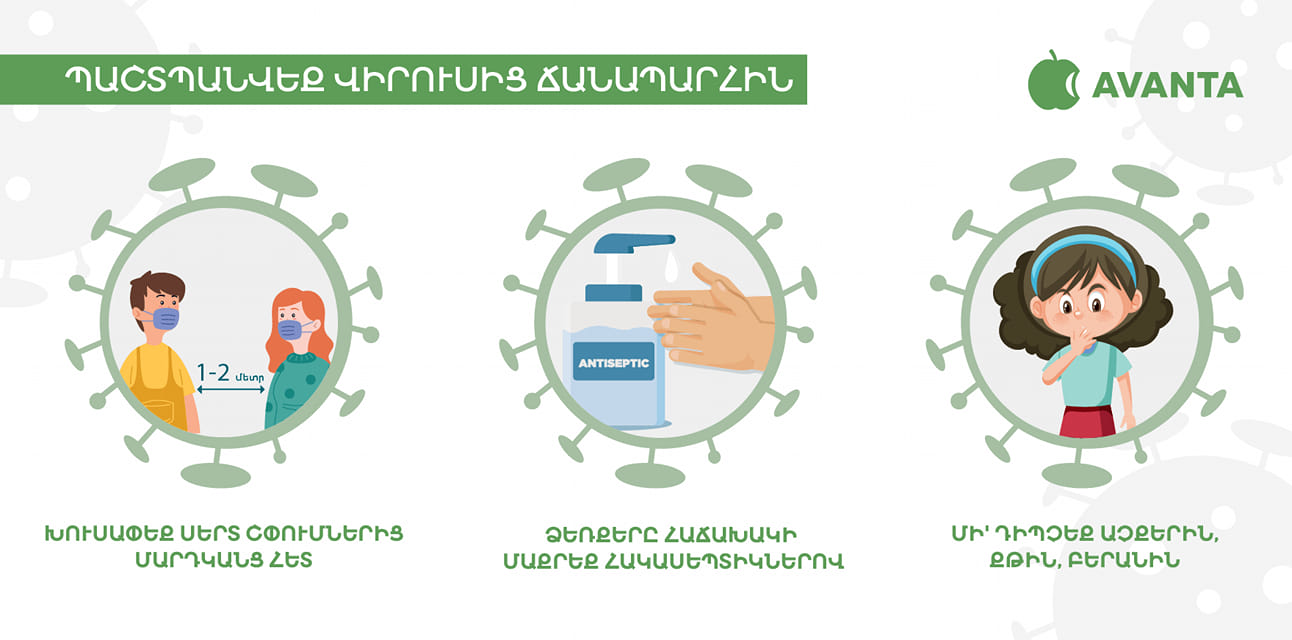 ՊԱՇՏՊԱՆՎԵՔ ՎԻՐՈՒՍԻՑ ՃԱՆԱՊԱՐՀԻՆ

AVANTA

1-2 մետր

ANTISEPTIC

ԽՈՒՍԱՓԵՔ ՍԵՐՏ ՇՓՈՒՄՆԵՐԻՑ ՄԱՐԴԿԱՆՑ ՀԵՏ

ՁԵՌՔԵՐԸ ՀԱՃԱԽԱԿԻ ՄԱՔՐԵՔ ՀԱԿԱՍԵՊՏԻԿՆԵՐՈՎ

ՄԻ՛ ԴԻՊՉԵՔ ԱՉՔԵՐԻՆ, ՔԹԻՆ, ԲԵՐԱՆԻՆ